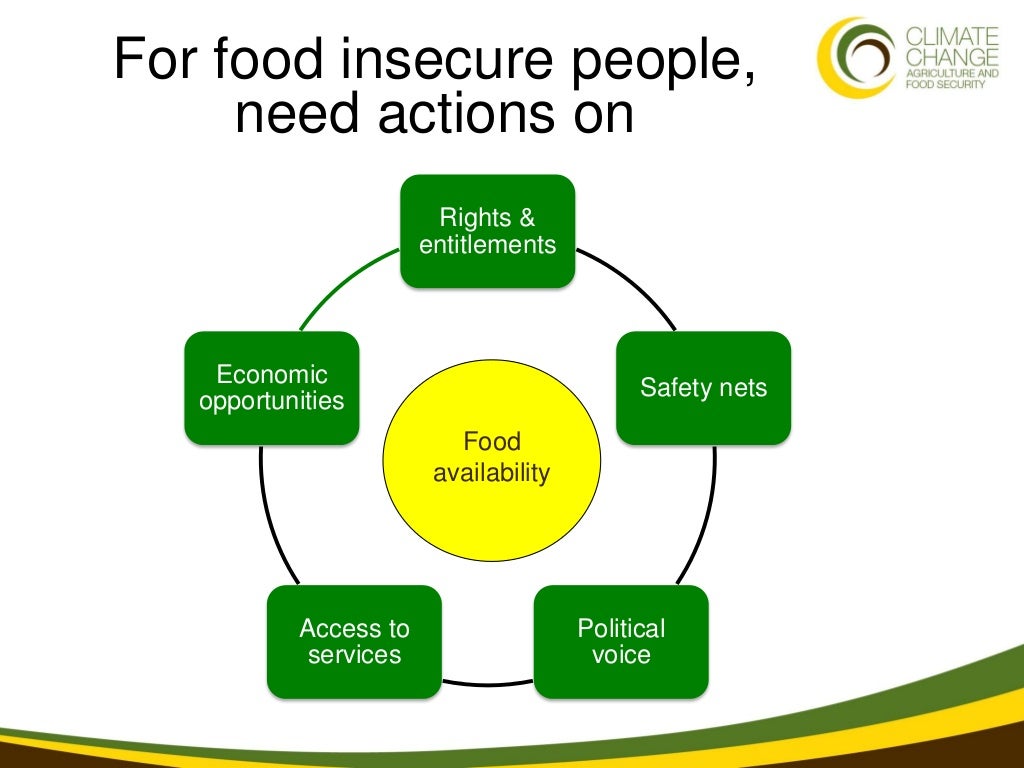 For food insecure people, need actions on

CLIMATE CHANGE
AGRICULTURE AND FOOD SECURITY

Rights & entitlements

Safety nets

Political voice

Access to services

Economic opportunities

Food availability